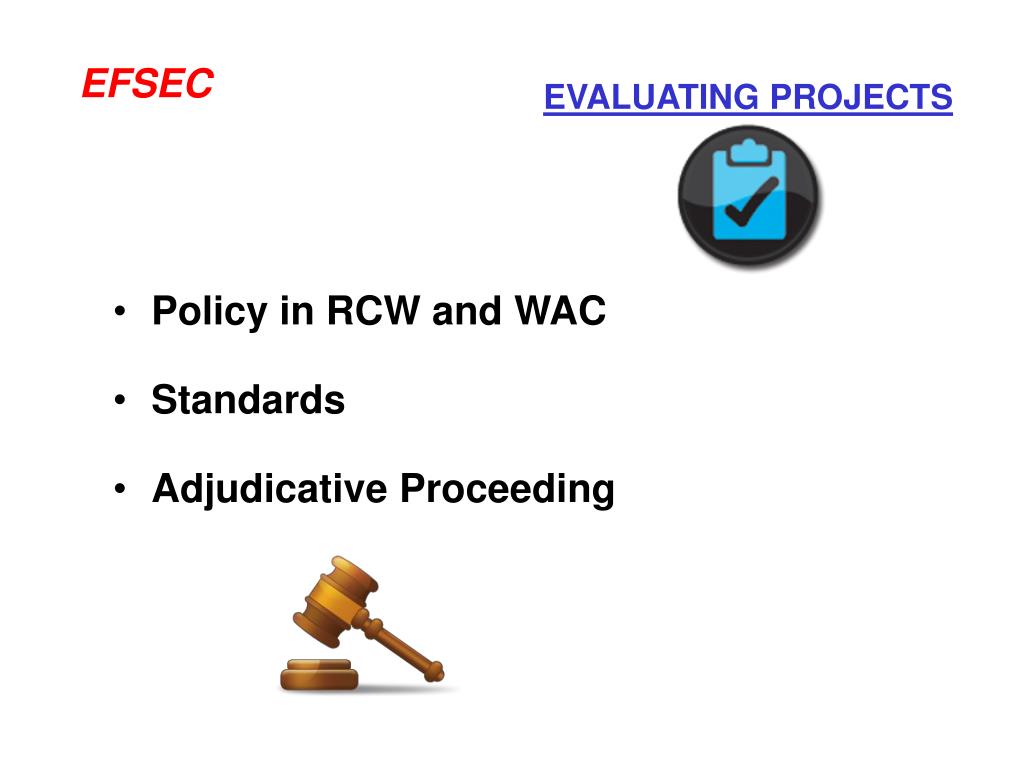 EFSEC

EVALUATING PROJECTS

• Policy in RCW and WAC

• Standards

• Adjudicative Proceeding